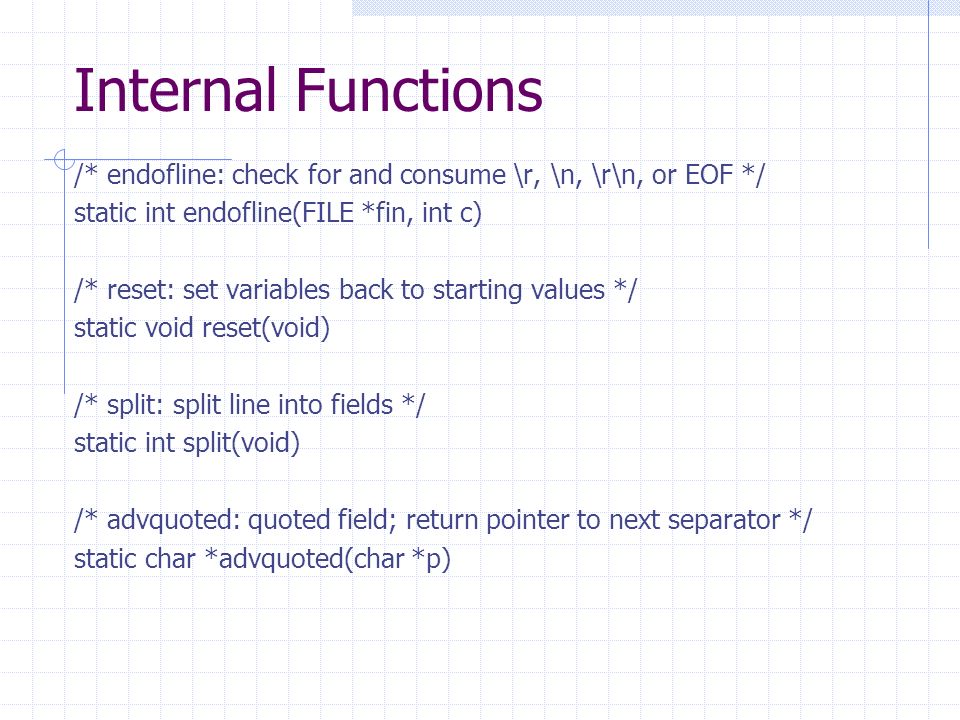 Internal Functions

/* endofline: check for and consume \r, \n, \r\n, or EOF */
static int endofline(FILE *fin, int c)

/* reset: set variables back to starting values */
static void reset(void)

/* split: split line into fields */
static int split(void)

/* advquoted: quoted field; return pointer to next separator */
static char *advquoted(char *p)